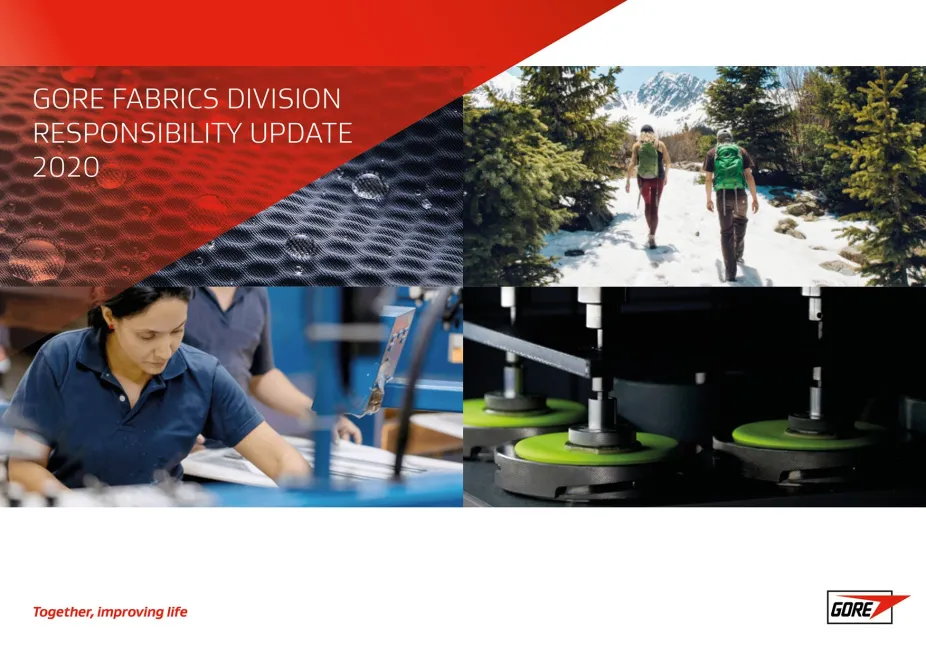 GORE FABRICS DIVISION RESPONSIBILITY UPDATE 2020

Together, improving life

GORE